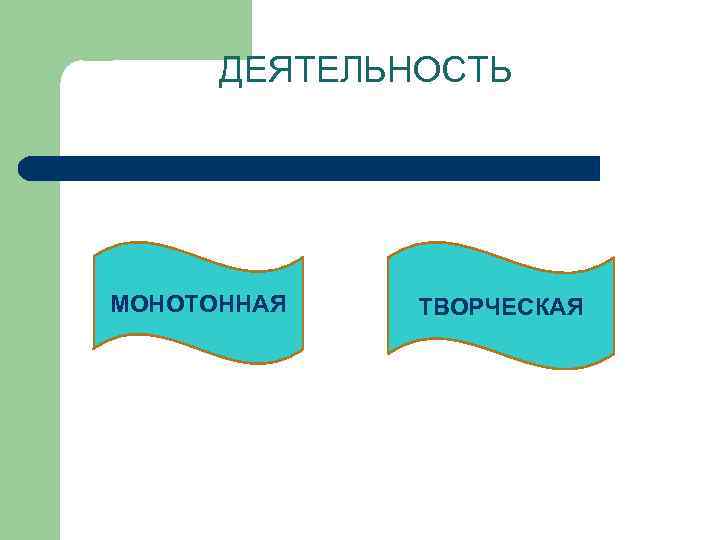 ДЕЯТЕЛЬНОСТЬ

МОНОТОННАЯ

ТВОРЧЕСКАЯ